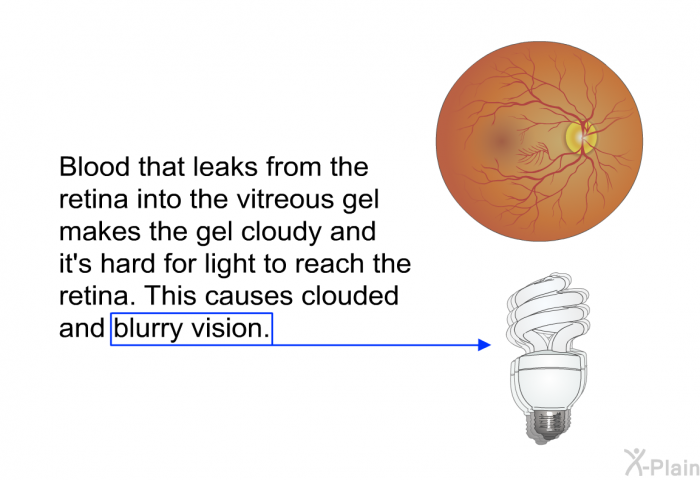 Blood that leaks from the retina into the vitreous gel makes the gel cloudy and it's hard for light to reach the retina. This causes clouded and blurry vision.

X-Plain